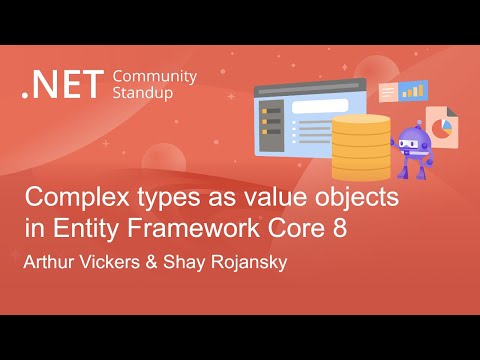 .NET Community Standup

Complex types as value objects in Entity Framework Core 8

Arthur Vickers & Shay Rojansky